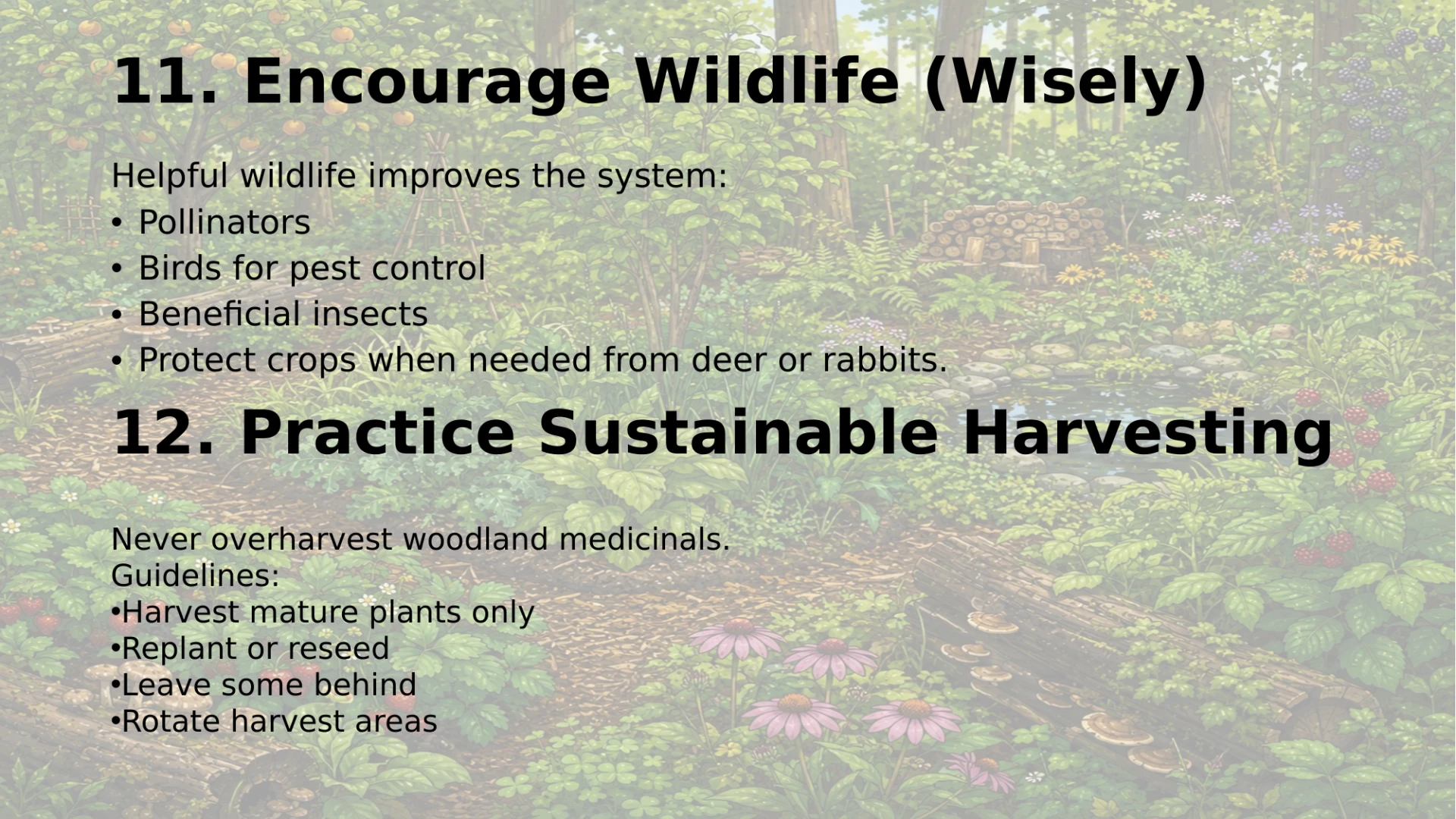 11. Encourage Wildlife (Wisely)

Helpful wildlife improves the system:
• Pollinators
• Birds for pest control
• Beneficial insects
• Protect crops when needed from deer or rabbits.

12. Practice Sustainable Harvesting

Never overharvest woodland medicinals.
Guidelines:
•Harvest mature plants only
•Replant or reseed
•Leave some behind
•Rotate harvest areas